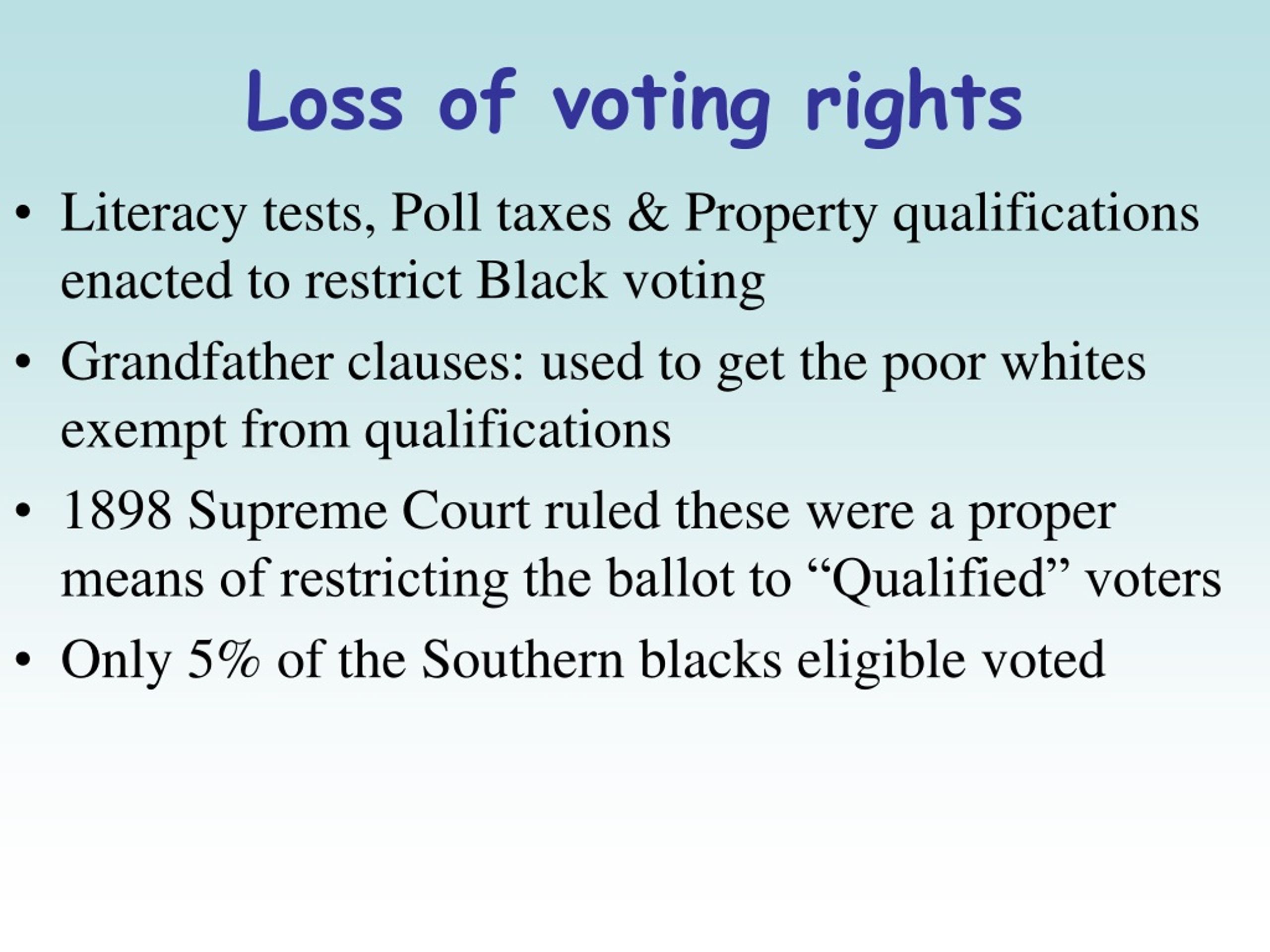 Loss of voting rights

• Literacy tests, Poll taxes & Property qualifications enacted to restrict Black voting

• Grandfather clauses: used to get the poor whites exempt from qualifications

• 1898 Supreme Court ruled these were a proper means of restricting the ballot to “Qualified” voters

• Only 5% of the Southern blacks eligible voted